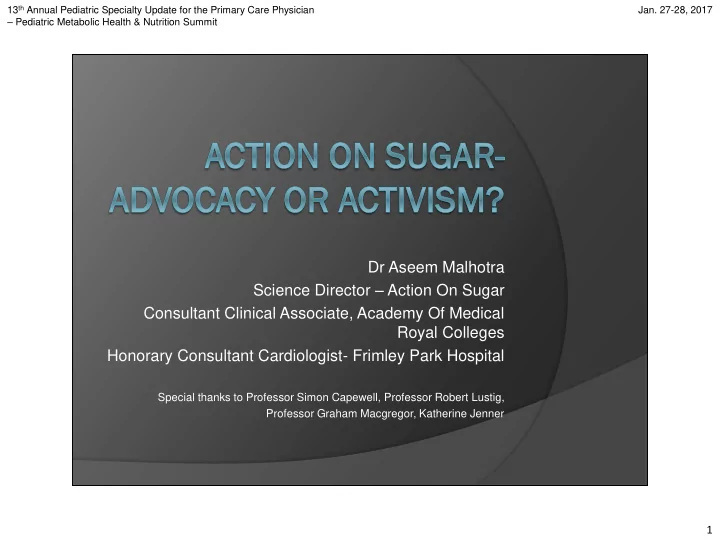 13th Annual Pediatric Specialty Update for the Primary Care Physician – Pediatric Metabolic Health & Nutrition Summit

Jan. 27-28, 2017

ACTION ON SUGAR- ADVOCACY OR ACTIVISM?

Dr Aseem Malhotra
Science Director – Action On Sugar
Consultant Clinical Associate, Academy Of Medical Royal Colleges
Honorary Consultant Cardiologist- Frimley Park Hospital

Special thanks to Professor Simon Capewell, Professor Robert Lustig, Professor Graham Macgregor, Katherine Jenner

1